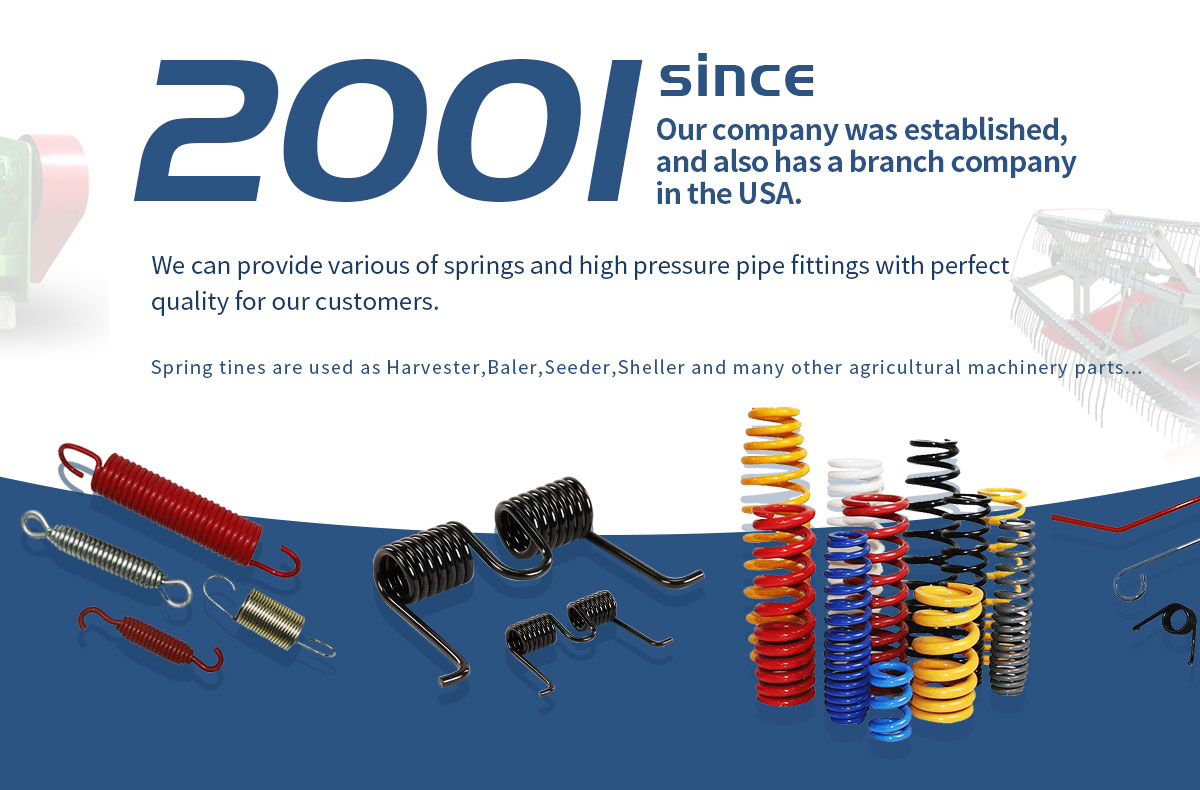 2001 since

Our company was established, and also has a branch company in the USA.

We can provide various of springs and high pressure pipe fittings with perfect quality for our customers.

Spring tines are used as Harvester,Baler,Seeder,Sheller and many other agricultural machinery parts...